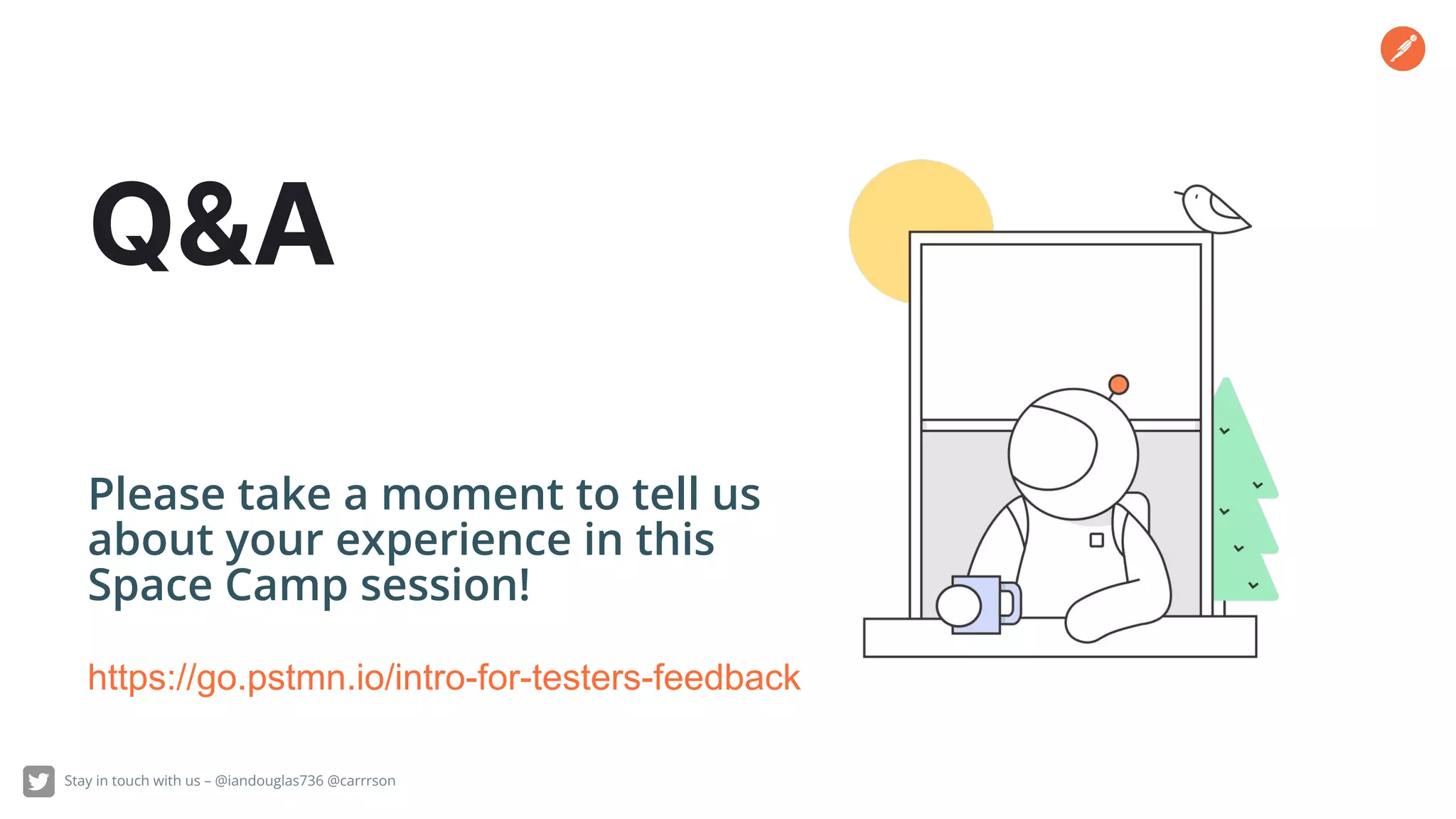 Q&A

Please take a moment to tell us about your experience in this Space Camp session!

https://go.pstmn.io/intro-for-testers-feedback

Stay in touch with us – @iandouglas736 @carrrson